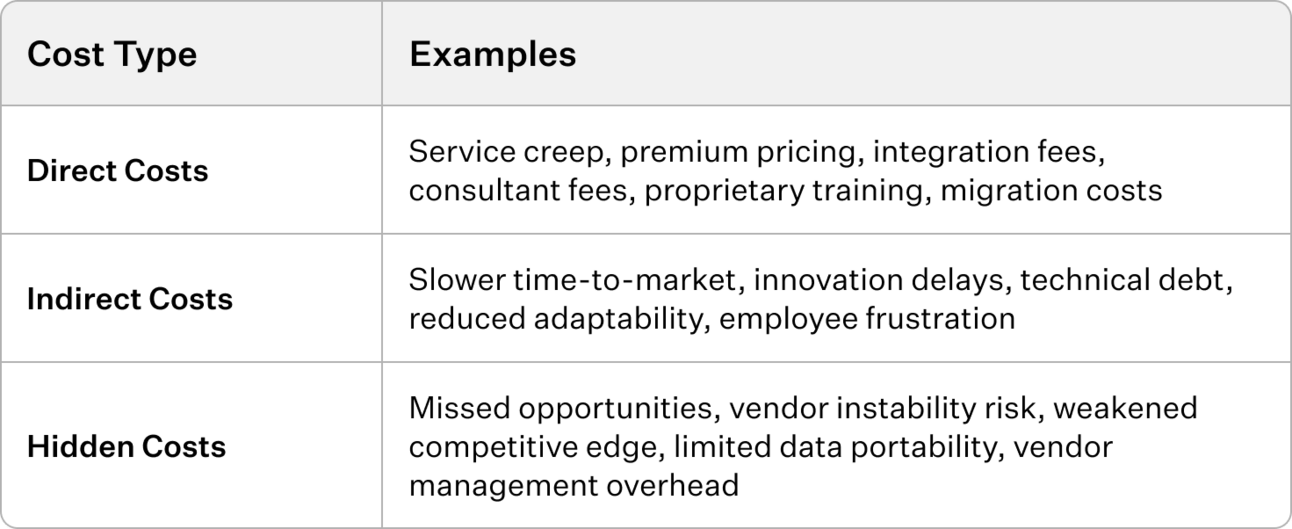 | Cost Type | Examples |
|---|---|
| Direct Costs | Service creep, premium pricing, integration fees, consultant fees, proprietary training, migration costs |
| Indirect Costs | Slower time-to-market, innovation delays, technical debt, reduced adaptability, employee frustration |
| Hidden Costs | Missed opportunities, vendor instability risk, weakened competitive edge, limited data portability, vendor management overhead |